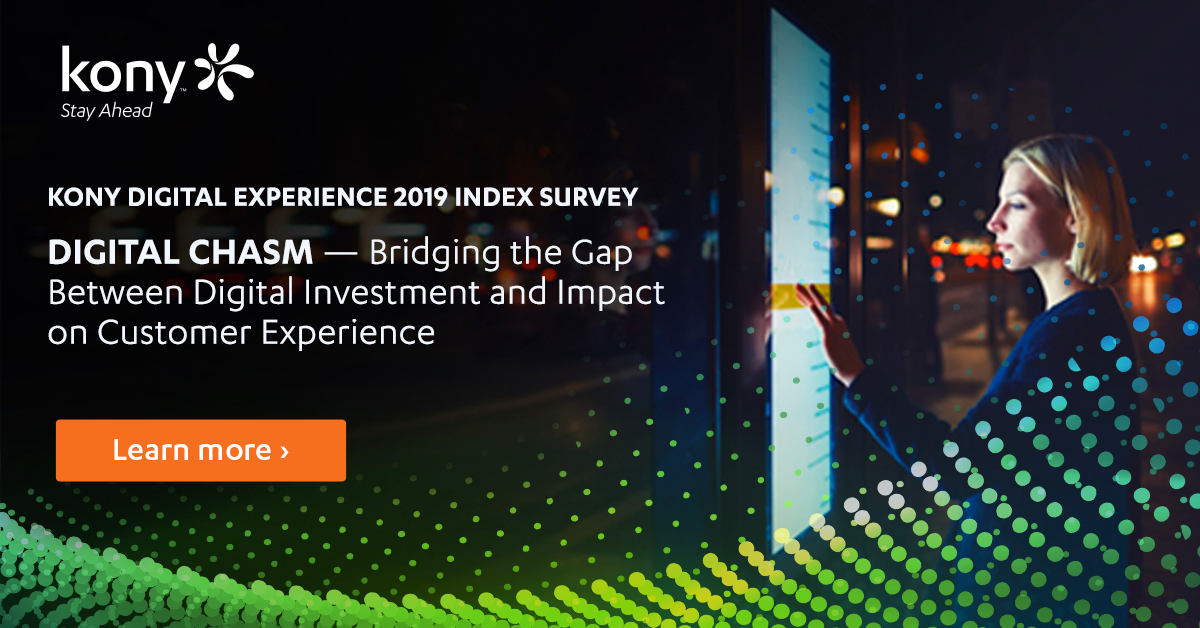 kony™
Stay Ahead

KONY DIGITAL EXPERIENCE 2019 INDEX SURVEY

DIGITAL CHASM — Bridging the Gap Between Digital Investment and Impact on Customer Experience

Learn more ›